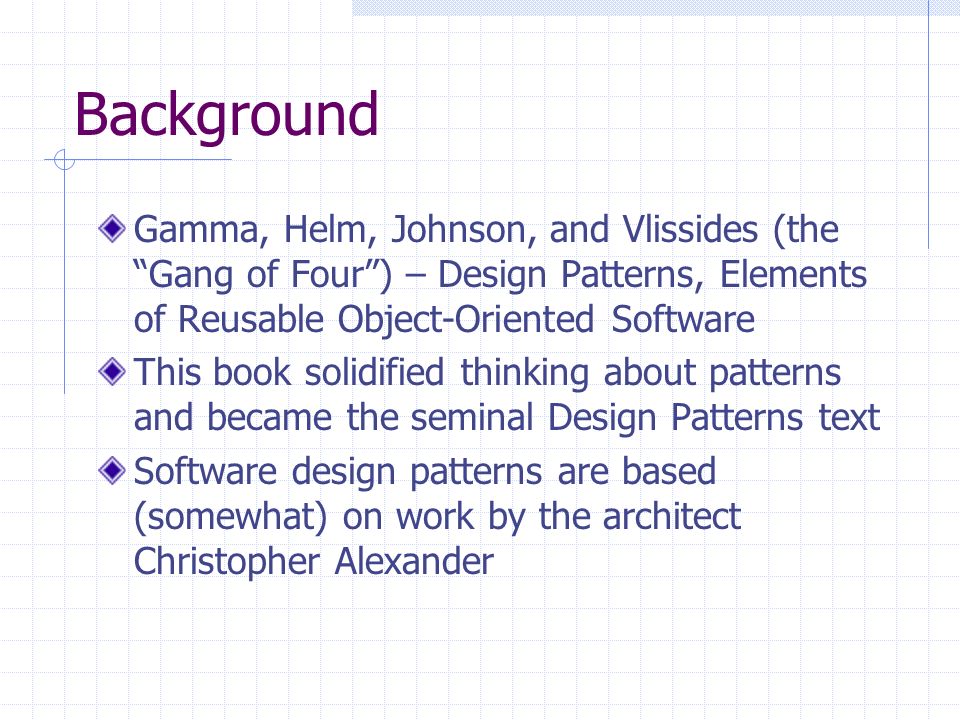 Background

Gamma, Helm, Johnson, and Vlissides (the “Gang of Four”) – Design Patterns, Elements of Reusable Object-Oriented Software

This book solidified thinking about patterns and became the seminal Design Patterns text

Software design patterns are based (somewhat) on work by the architect Christopher Alexander